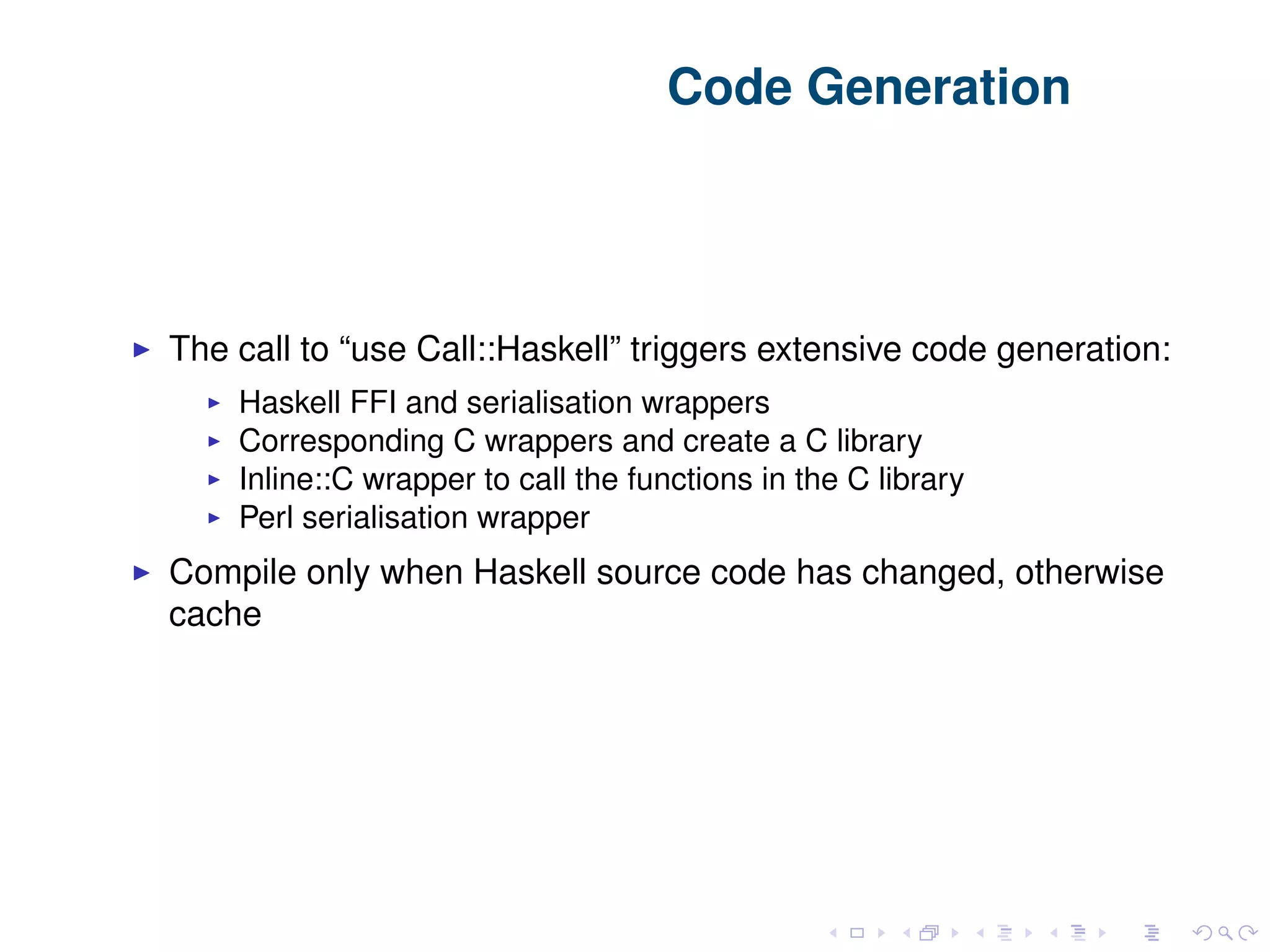 Code Generation

▶ The call to “use Call::Haskell” triggers extensive code generation:
  ▶ Haskell FFI and serialisation wrappers
  ▶ Corresponding C wrappers and create a C library
  ▶ Inline::C wrapper to call the functions in the C library
  ▶ Perl serialisation wrapper

▶ Compile only when Haskell source code has changed, otherwise cache